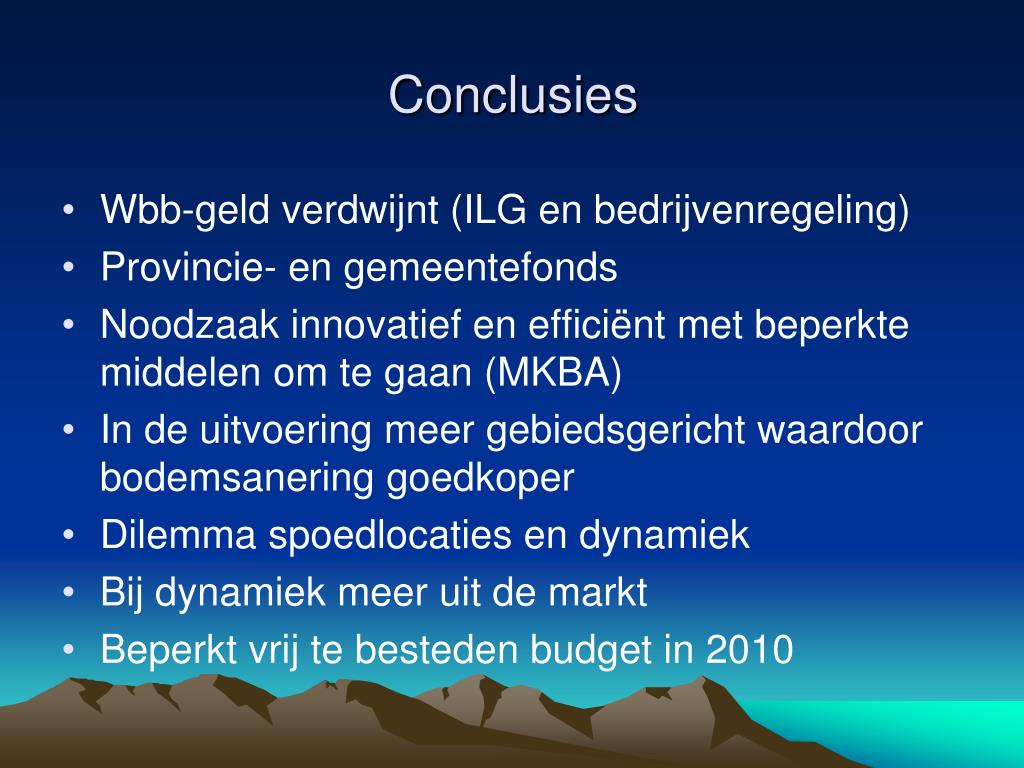 Conclusies

• Wbb-geld verdwijnt (ILG en bedrijvenregeling)
• Provincie- en gemeentefonds
• Noodzaak innovatief en efficiënt met beperkte middelen om te gaan (MKBA)
• In de uitvoering meer gebiedsgericht waardoor bodemsanering goedkoper
• Dilemma spoedlocaties en dynamiek
• Bij dynamiek meer uit de markt
• Beperkt vrij te besteden budget in 2010